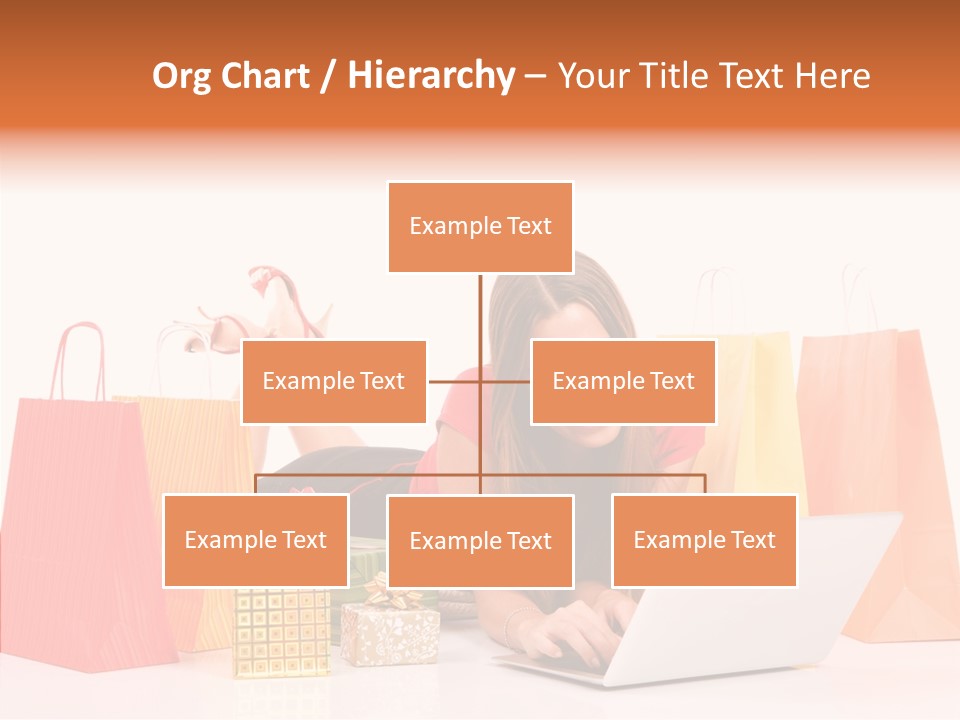 Org Chart / Hierarchy – Your Title Text Here

Example Text

Example Text

Example Text

Example Text

Example Text

Example Text